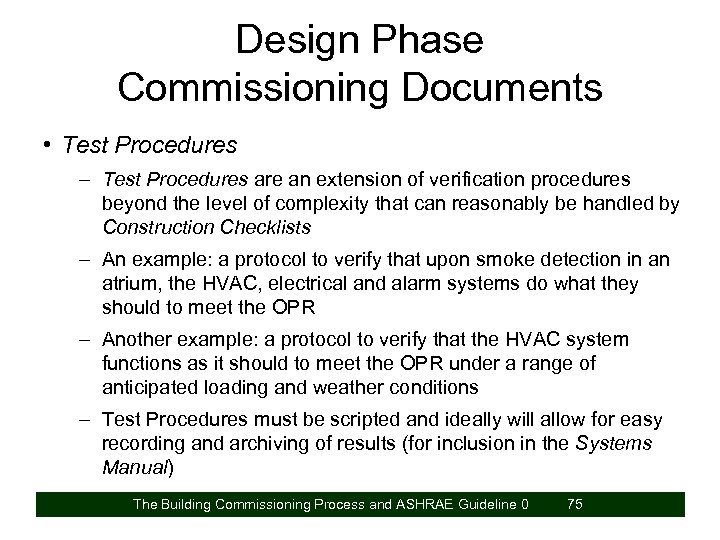 Design Phase
Commissioning Documents

• Test Procedures

– Test Procedures are an extension of verification procedures beyond the level of complexity that can reasonably be handled by Construction Checklists

– An example: a protocol to verify that upon smoke detection in an atrium, the HVAC, electrical and alarm systems do what they should to meet the OPR

– Another example: a protocol to verify that the HVAC system functions as it should to meet the OPR under a range of anticipated loading and weather conditions

– Test Procedures must be scripted and ideally will allow for easy recording and archiving of results (for inclusion in the Systems Manual)

The Building Commissioning Process and ASHRAE Guideline 0 75